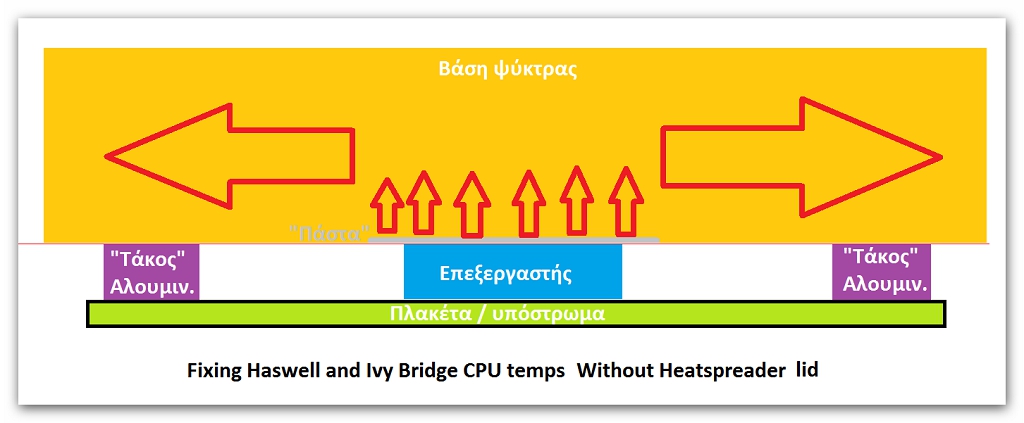 Βάση ψύκτρας

"Πάστα"

"Τάκος" Αλουμιν.

Επεξεργαστής

"Τάκος" Αλουμιν.

Πλακέτα / υπόστρωμα

Fixing Haswell and Ivy Bridge CPU temps Without Heatspreader lid